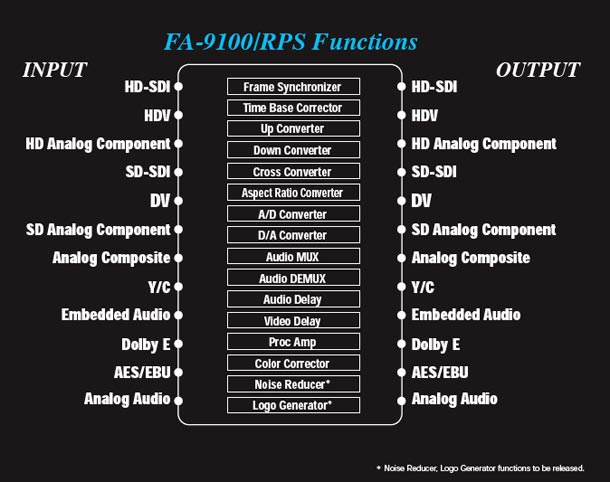 FA-9100/RPS Functions

INPUT

HD-SDI
HDV
HD Analog Component
SD-SDI
DV
SD Analog Component
Analog Composite
Y/C
Embedded Audio
Dolby E
AES/EBU
Analog Audio

Frame Synchronizer
Time Base Corrector
Up Converter
Down Converter
Cross Converter
Aspect Ratio Converter
A/D Converter
D/A Converter
Audio MUX
Audio DEMUX
Audio Delay
Video Delay
Proc Amp
Color Corrector
Noise Reducer*
Logo Generator*

OUTPUT

HD-SDI
HDV
HD Analog Component
SD-SDI
DV
SD Analog Component
Analog Composite
Y/C
Embedded Audio
Dolby E
AES/EBU
Analog Audio

* Noise Reducer, Logo Generator functions to be released.